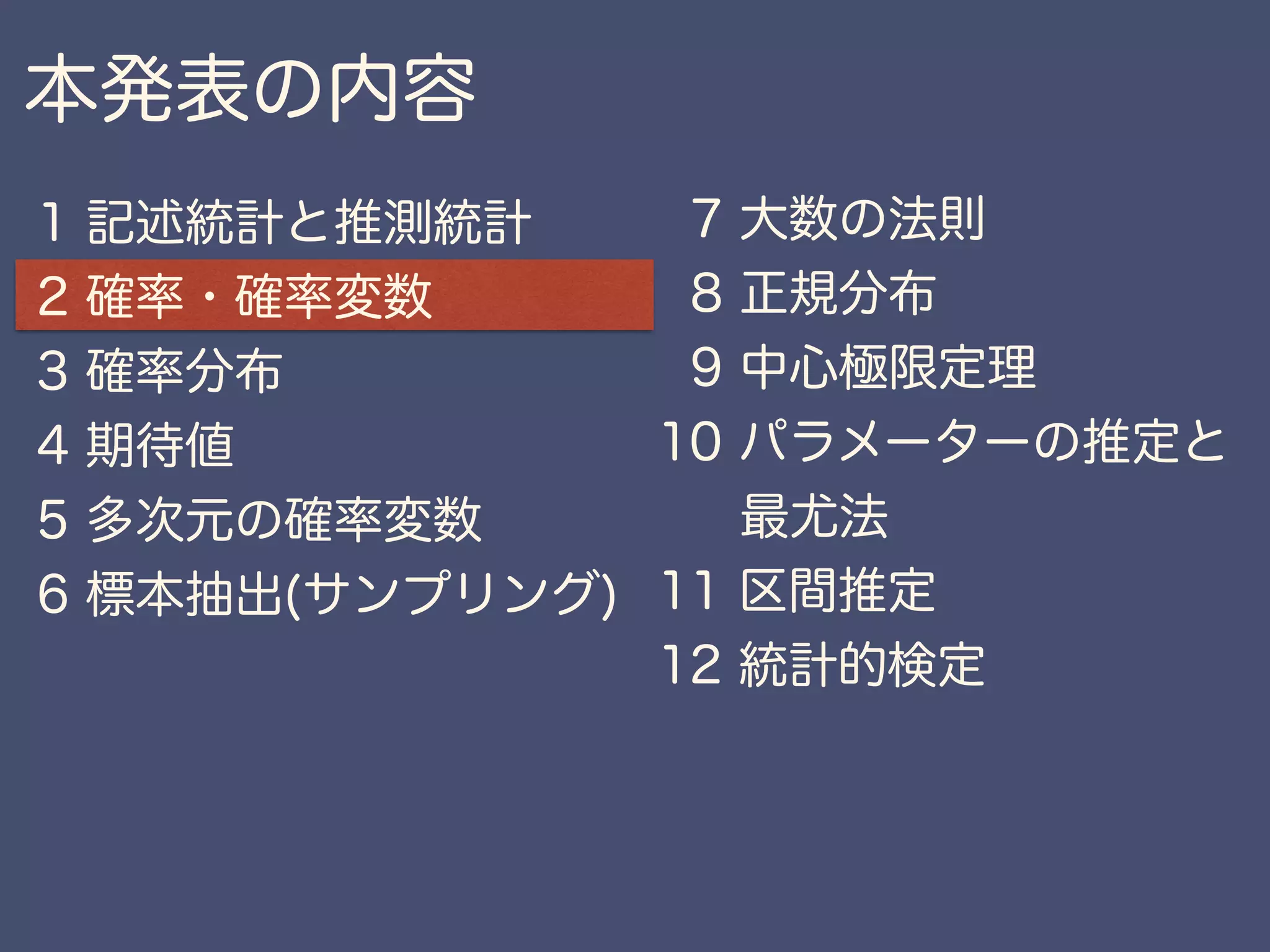 本発表の内容

1 記述統計と推測統計
2 確率・確率変数
3 確率分布
4 期待値
5 多次元の確率変数
6 標本抽出(サンプリング)

7 大数の法則
8 正規分布
9 中心極限定理
10 パラメーターの推定と最尤法
11 区間推定
12 統計的検定